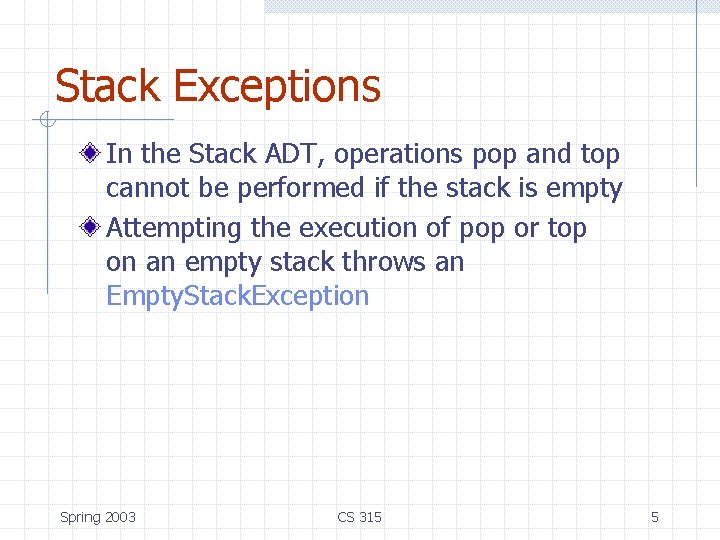 Stack Exceptions

In the Stack ADT, operations pop and top cannot be performed if the stack is empty

Attempting the execution of pop or top on an empty stack throws an EmptyStackException

Spring 2003

CS 315

5